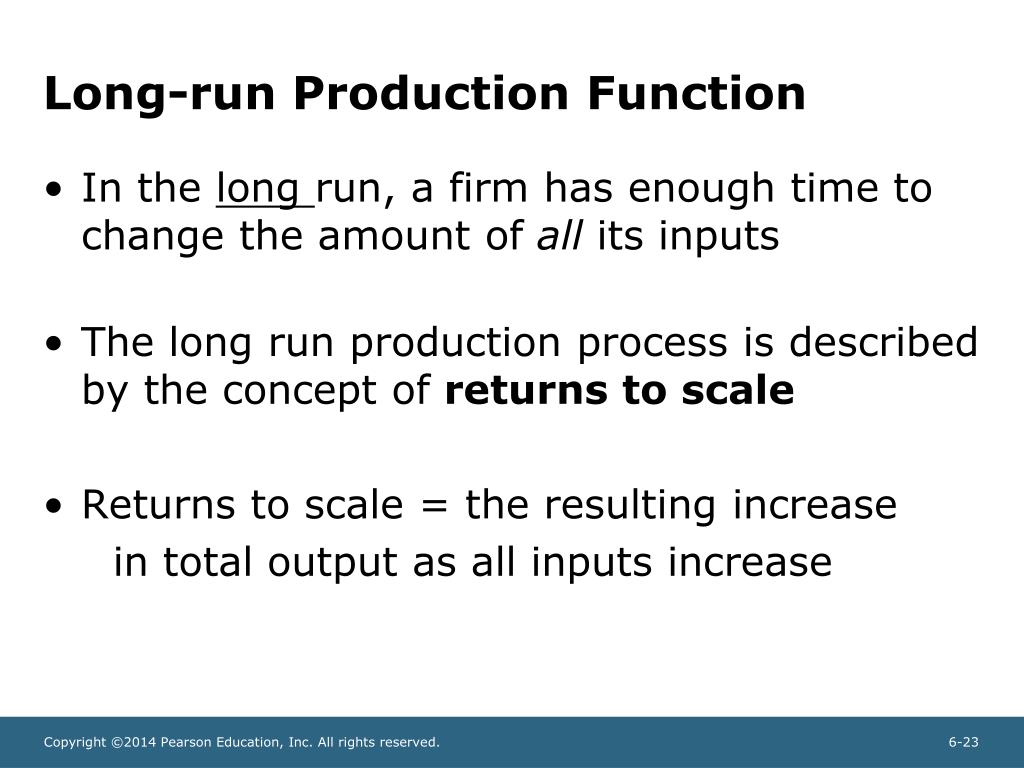 Long-run Production Function

• In the long run, a firm has enough time to change the amount of all its inputs

• The long run production process is described by the concept of returns to scale

• Returns to scale = the resulting increase in total output as all inputs increase

Copyright ©2014 Pearson Education, Inc. All rights reserved.

6-23